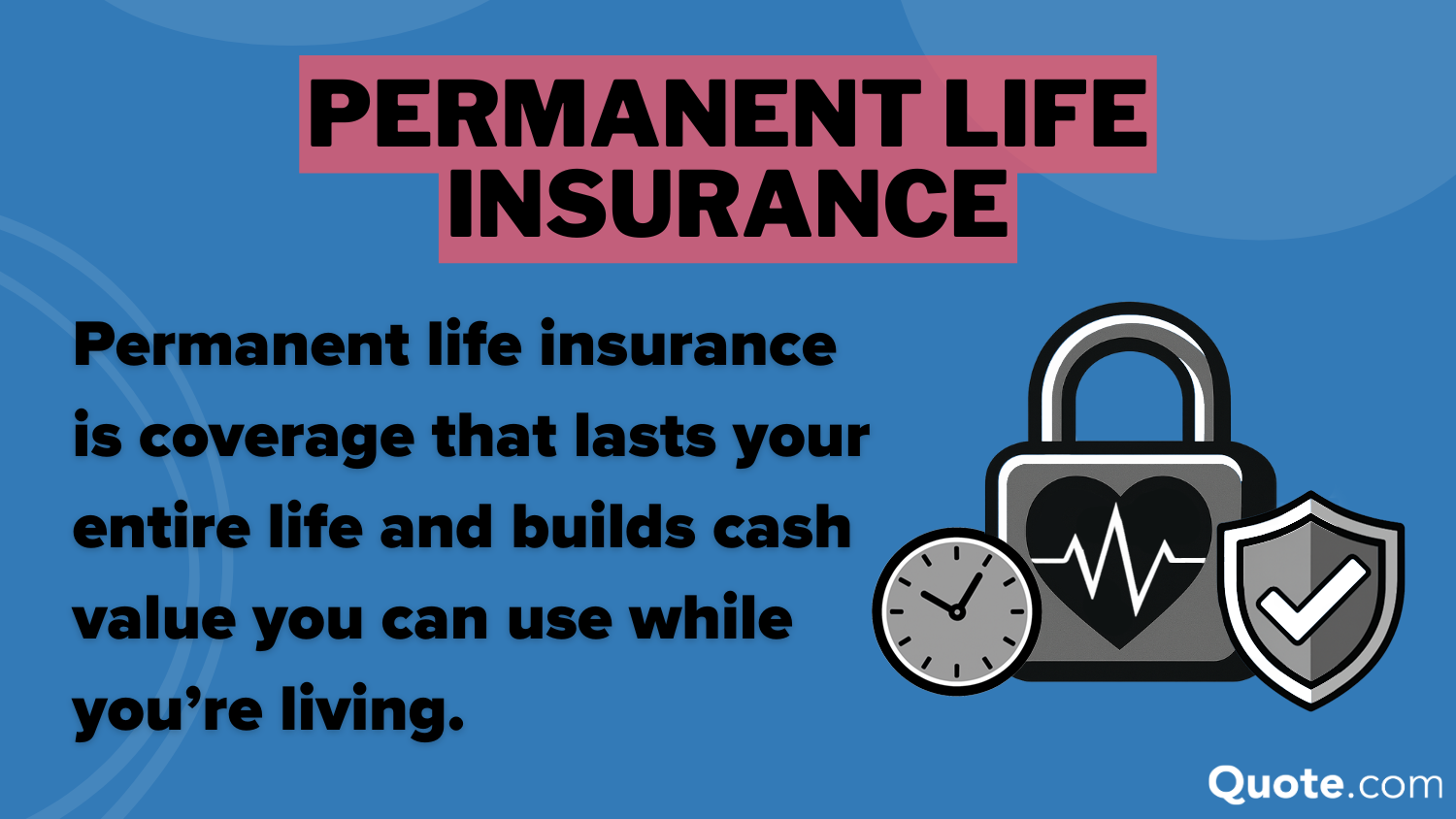 PERMANENT LIFE INSURANCE

Permanent life insurance is coverage that lasts your entire life and builds cash value you can use while you’re living.

Quote.com